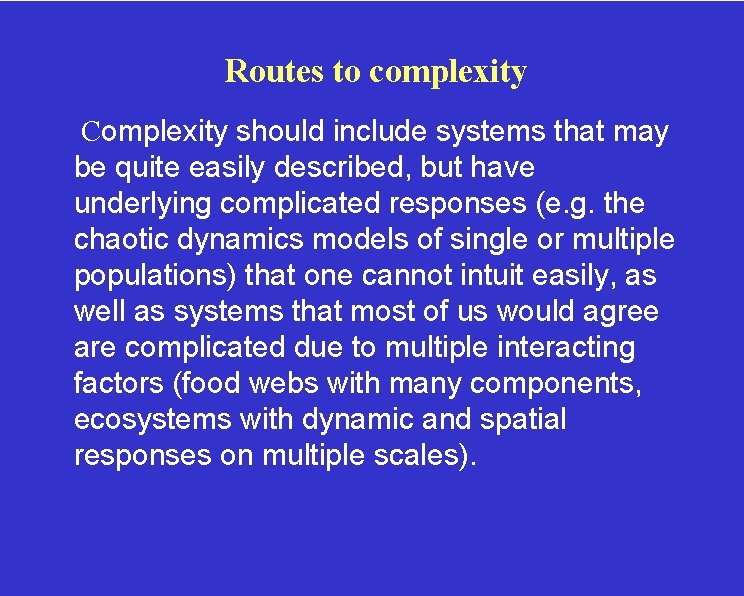 Routes to complexity

Complexity should include systems that may be quite easily described, but have underlying complicated responses (e.g. the chaotic dynamics models of single or multiple populations) that one cannot intuit easily, as well as systems that most of us would agree are complicated due to multiple interacting factors (food webs with many components, ecosystems with dynamic and spatial responses on multiple scales).